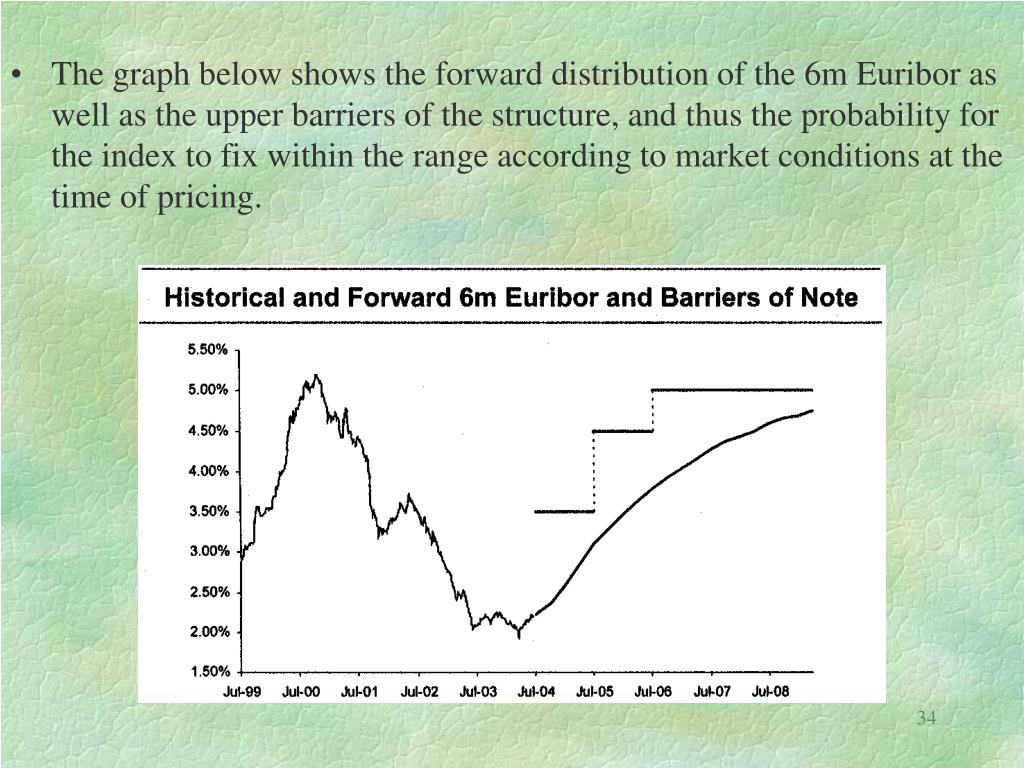 • The graph below shows the forward distribution of the 6m Euribor as well as the upper barriers of the structure, and thus the probability for the index to fix within the range according to market conditions at the time of pricing.

Historical and Forward 6m Euribor and Barriers of Note

5.50%
5.00%
4.50%
4.00%
3.50%
3.00%
2.50%
2.00%
1.50%

Jul-99 Jul-00 Jul-01 Jul-02 Jul-03 Jul-04 Jul-05 Jul-06 Jul-07 Jul-08

34